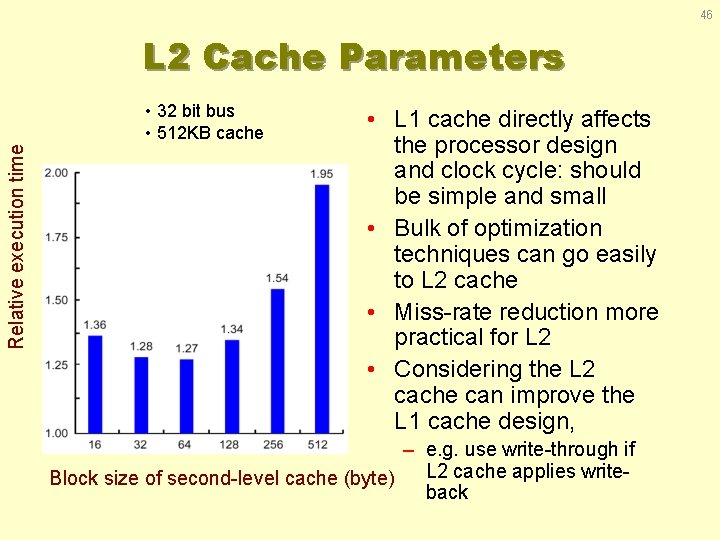 46

L2 Cache Parameters

• 32 bit bus
• 512KB cache

Relative execution time

2.00
1.75
1.50
1.25
1.00

1.36
1.28
1.27
1.34
1.54
1.95

16 32 64 128 256 512

Block size of second-level cache (byte)

• L1 cache directly affects the processor design and clock cycle: should be simple and small
• Bulk of optimization techniques can go easily to L2 cache
• Miss-rate reduction more practical for L2
• Considering the L2 cache can improve the L1 cache design,
– e.g. use write-through if L2 cache applies write-back